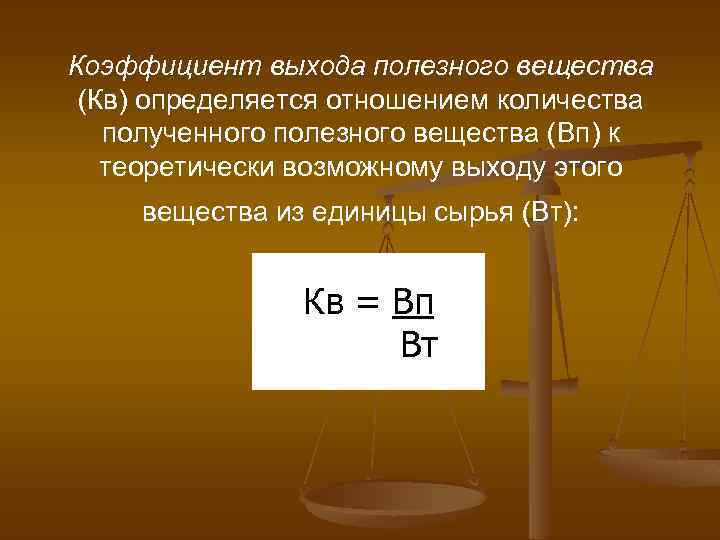 Коэффициент выхода полезного вещества (Кв) определяется отношением количества полученного полезного вещества (Вп) к теоретически возможному выходу этого вещества из единицы сырья (Вт):

$Кв = \frac{Вп}{Вт}$